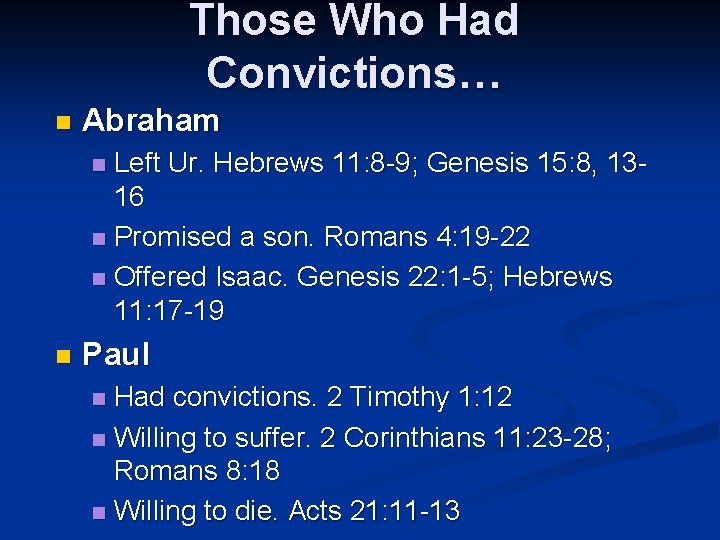 Those Who Had Convictions…

Abraham

Left Ur. Hebrews 11:8-9; Genesis 15:8, 13-16

Promised a son. Romans 4:19-22

Offered Isaac. Genesis 22:1-5; Hebrews 11:17-19

Paul

Had convictions. 2 Timothy 1:12

Willing to suffer. 2 Corinthians 11:23-28; Romans 8:18

Willing to die. Acts 21:11-13